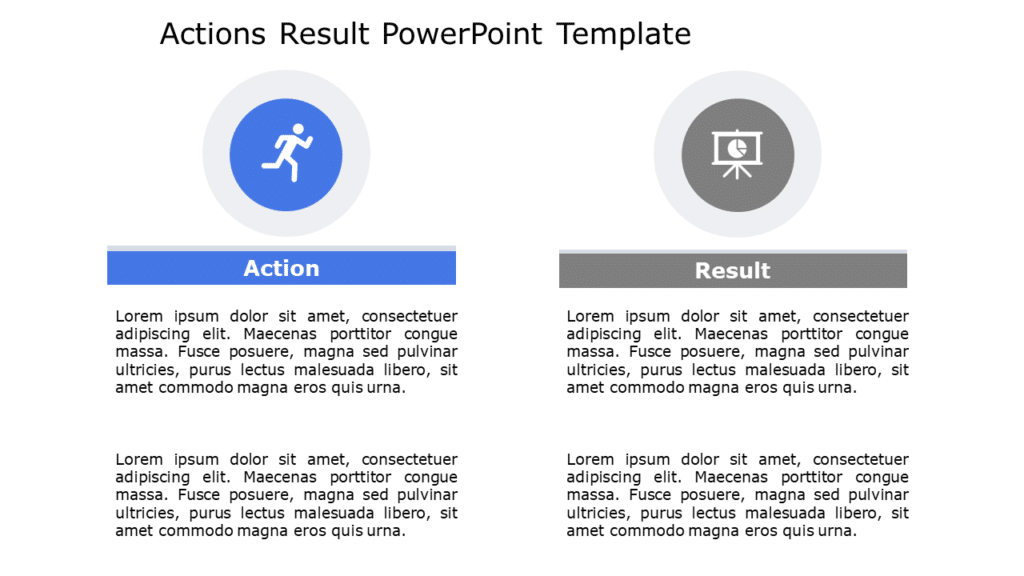 Actions Result PowerPoint Template

Action

Lorem ipsum dolor sit amet, consectetuer adipiscing elit. Maecenas porttitor congue massa. Fusce posuere, magna sed pulvinar ultricies, purus lectus malesuada libero, sit amet commodo magna eros quis urna.

Lorem ipsum dolor sit amet, consectetuer adipiscing elit. Maecenas porttitor congue massa. Fusce posuere, magna sed pulvinar ultricies, purus lectus malesuada libero, sit amet commodo magna eros quis urna.

Result

Lorem ipsum dolor sit amet, consectetuer adipiscing elit. Maecenas porttitor congue massa. Fusce posuere, magna sed pulvinar ultricies, purus lectus malesuada libero, sit amet commodo magna eros quis urna.

Lorem ipsum dolor sit amet, consectetuer adipiscing elit. Maecenas porttitor congue massa. Fusce posuere, magna sed pulvinar ultricies, purus lectus malesuada libero, sit amet commodo magna eros quis urna.